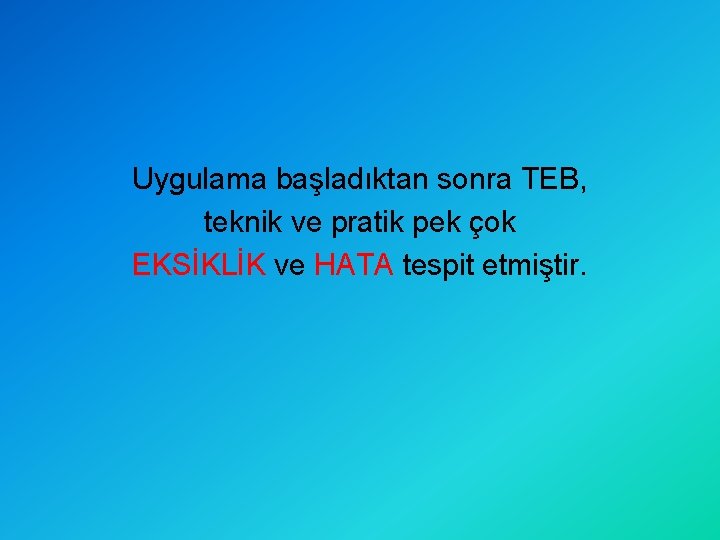 Uygulama başladıktan sonra TEB, teknik ve pratik pek çok EKSİKLİK ve HATA tespit etmiştir.